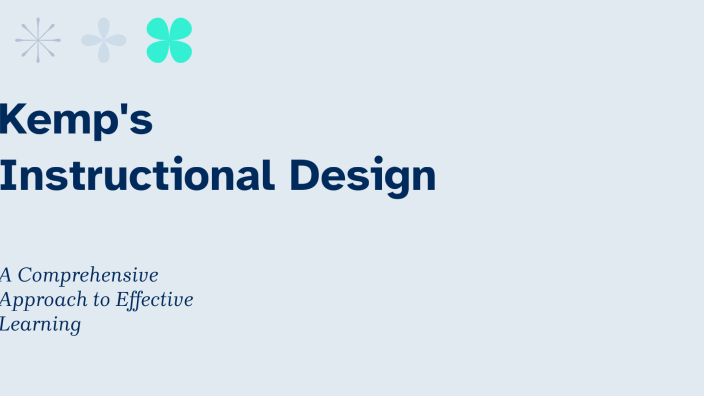 Kemp's
Instructional Design

A Comprehensive Approach to Effective Learning